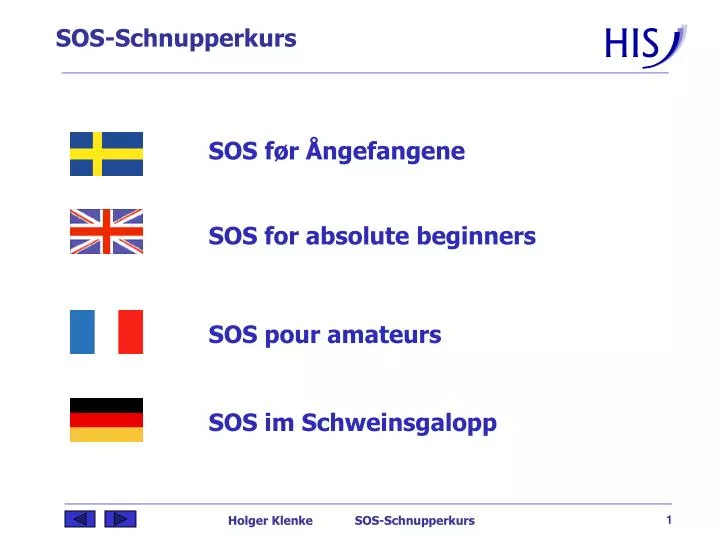 SOS-Schnupperkurs

HIS

SOS før Ångefangene

SOS for absolute beginners

SOS pour amateurs

SOS im Schweinsgalopp

Holger Klenke SOS-Schnupperkurs 1